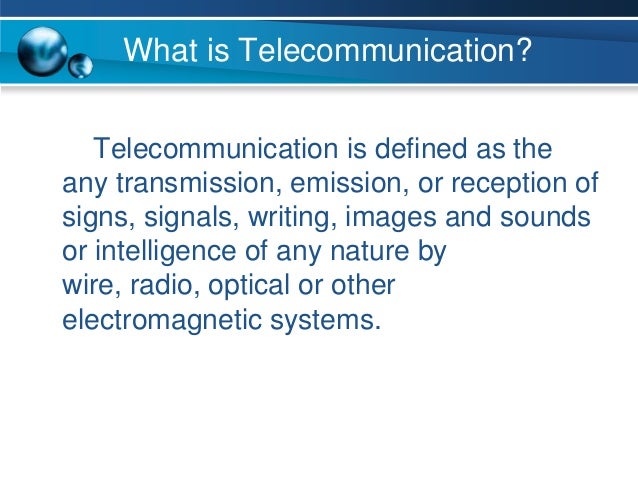 What is Telecommunication?

Telecommunication is defined as the any transmission, emission, or reception of signs, signals, writing, images and sounds or intelligence of any nature by wire, radio, optical or other electromagnetic systems.